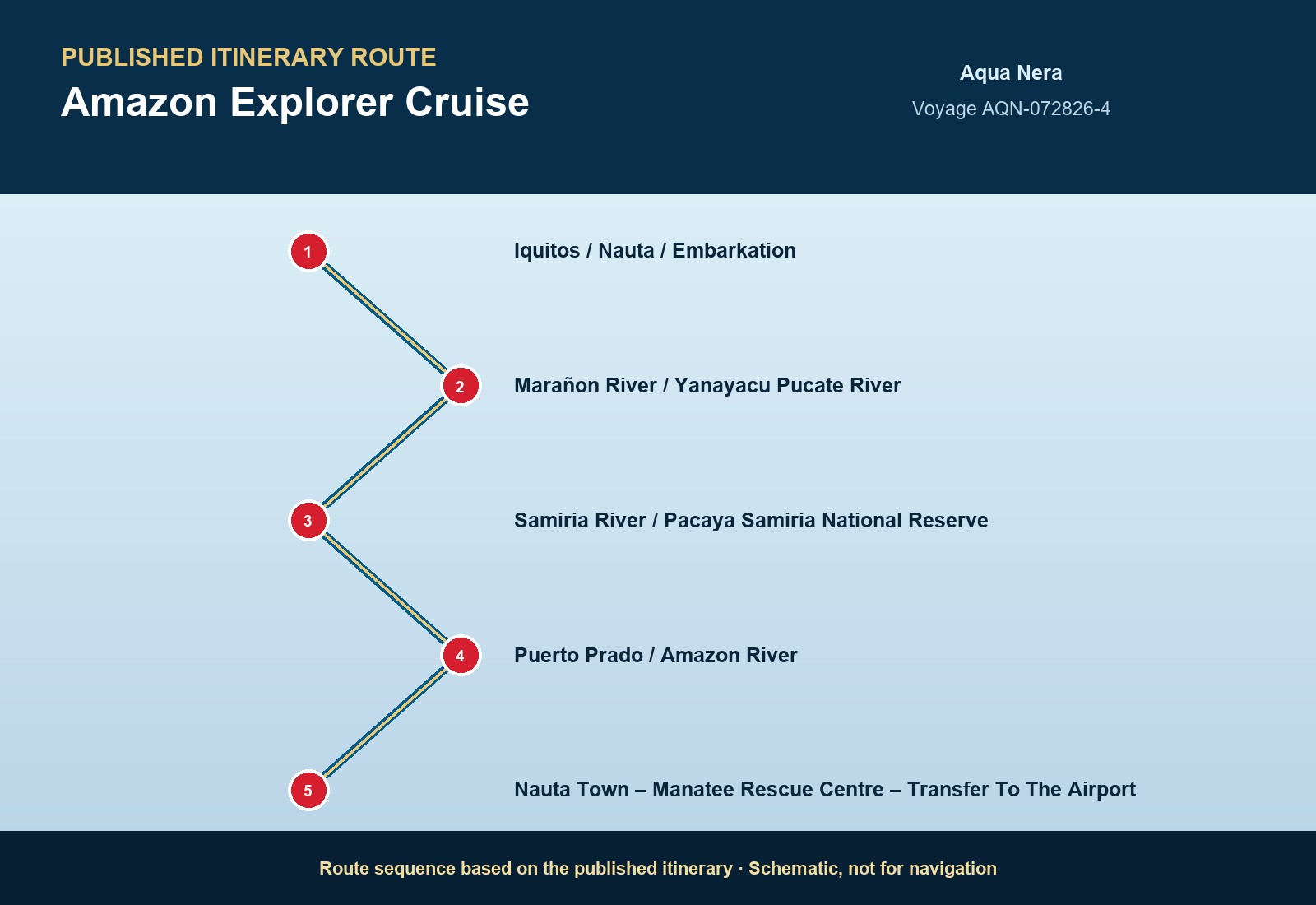 PUBLISHED ITINERARY ROUTE

Amazon Explorer Cruise

Aqua Nera

Voyage AQN-072826-4

1

Iquitos / Nauta / Embarkation

2

Marañon River / Yanayacu Pucate River

3

Samiria River / Pacaya Samiria National Reserve

4

Puerto Prado / Amazon River

5

Nauta Town – Manatee Rescue Centre – Transfer To The Airport

Route sequence based on the published itinerary · Schematic, not for navigation